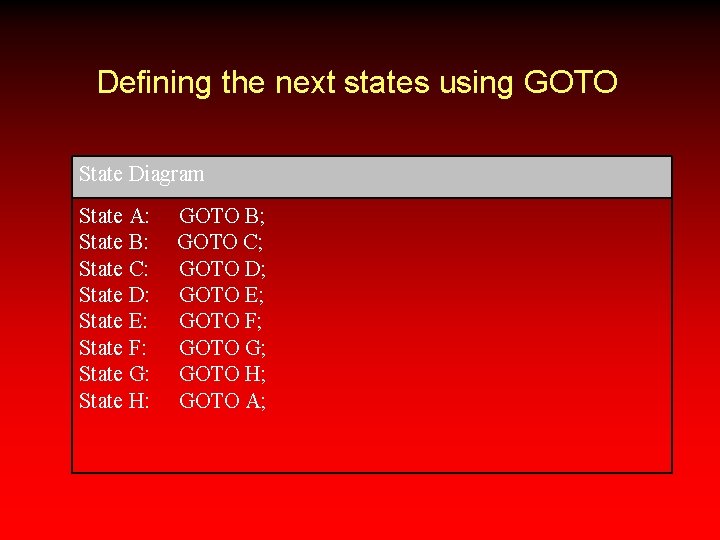 Defining the next states using GOTO

State Diagram

State A: GOTO B;
State B: GOTO C;
State C: GOTO D;
State D: GOTO E;
State E: GOTO F;
State F: GOTO G;
State G: GOTO H;
State H: GOTO A;